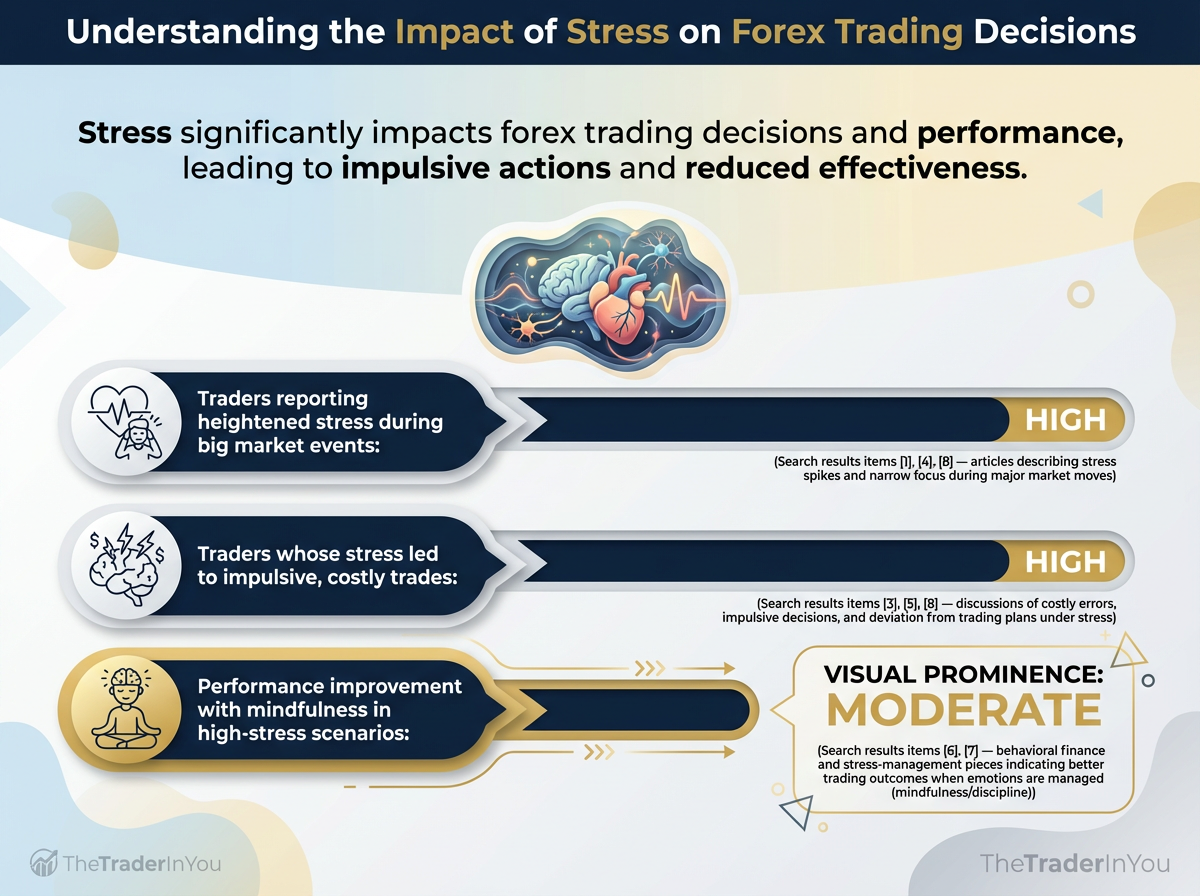 Understanding the Impact of Stress on Forex Trading Decisions

Stress significantly impacts forex trading decisions and performance, leading to impulsive actions and reduced effectiveness.

Traders reporting heightened stress during big market events:

HIGH

(Search results items [1], [4], [8] — articles describing stress spikes and narrow focus during major market moves)

Traders whose stress led to impulsive, costly trades:

HIGH

(Search results items [3], [5], [8] — discussions of costly errors, impulsive decisions, and deviation from trading plans under stress)

Performance improvement with mindfulness in high-stress scenarios:

VISUAL PROMINENCE:
MODERATE

(Search results items [6], [7] — behavioral finance and stress-management pieces indicating better trading outcomes when emotions are managed (mindfulness/discipline))

TheTraderInYou

TheTraderInYou